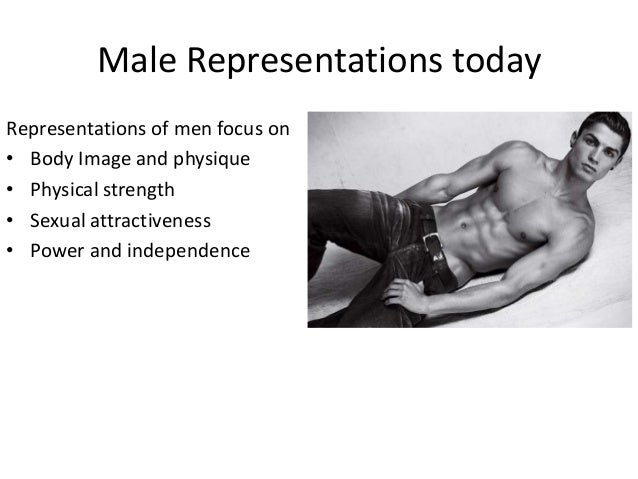 Male Representations today

Representations of men focus on
• Body Image and physique
• Physical strength
• Sexual attractiveness
• Power and independence